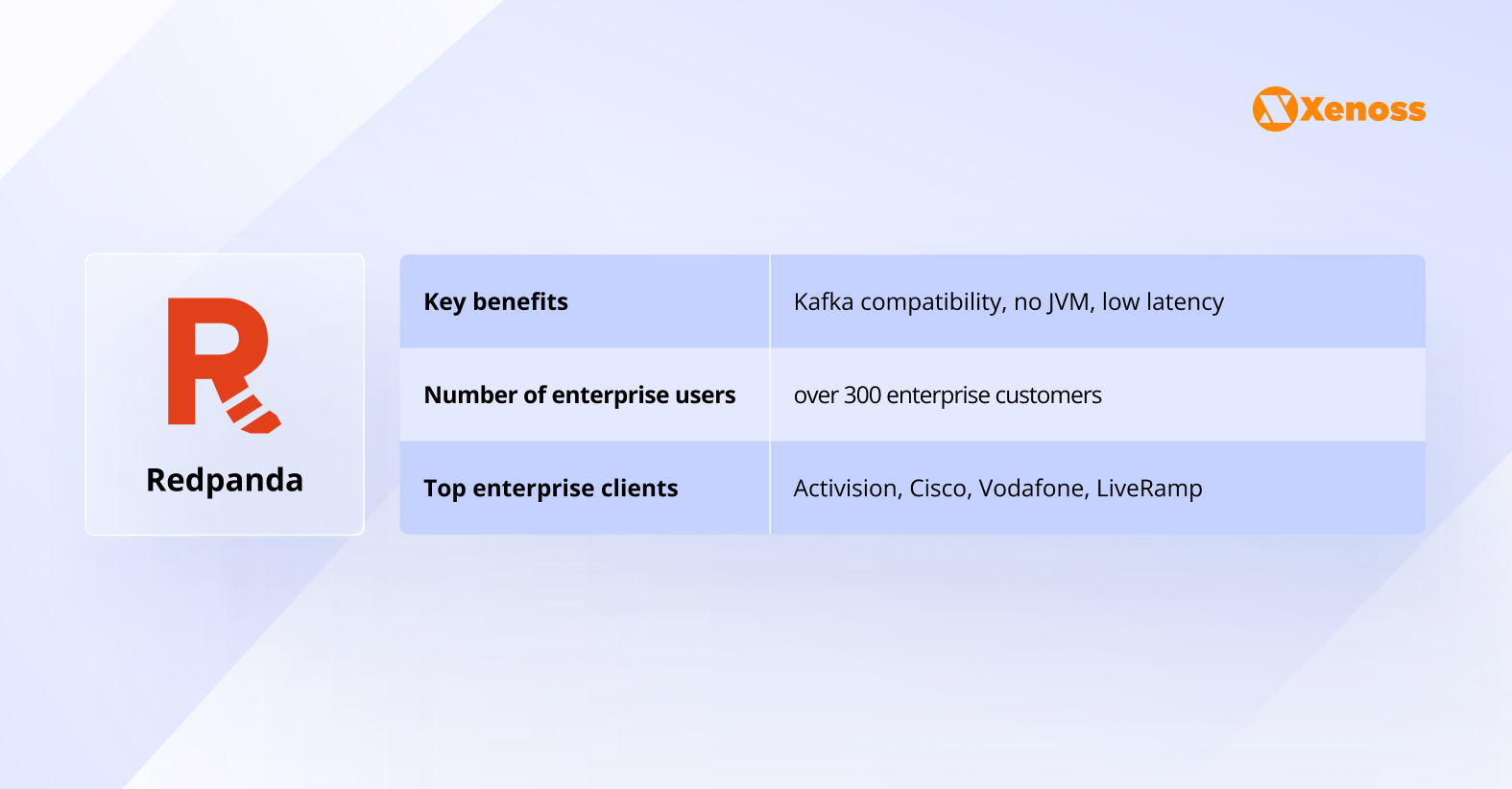 Xenoss

Redpanda

| Key benefits | Kafka compatibility, no JVM, low latency |
|---|---|
| Number of enterprise users | over 300 enterprise customers |
| Top enterprise clients | Activision, Cisco, Vodafone, LiveRamp |